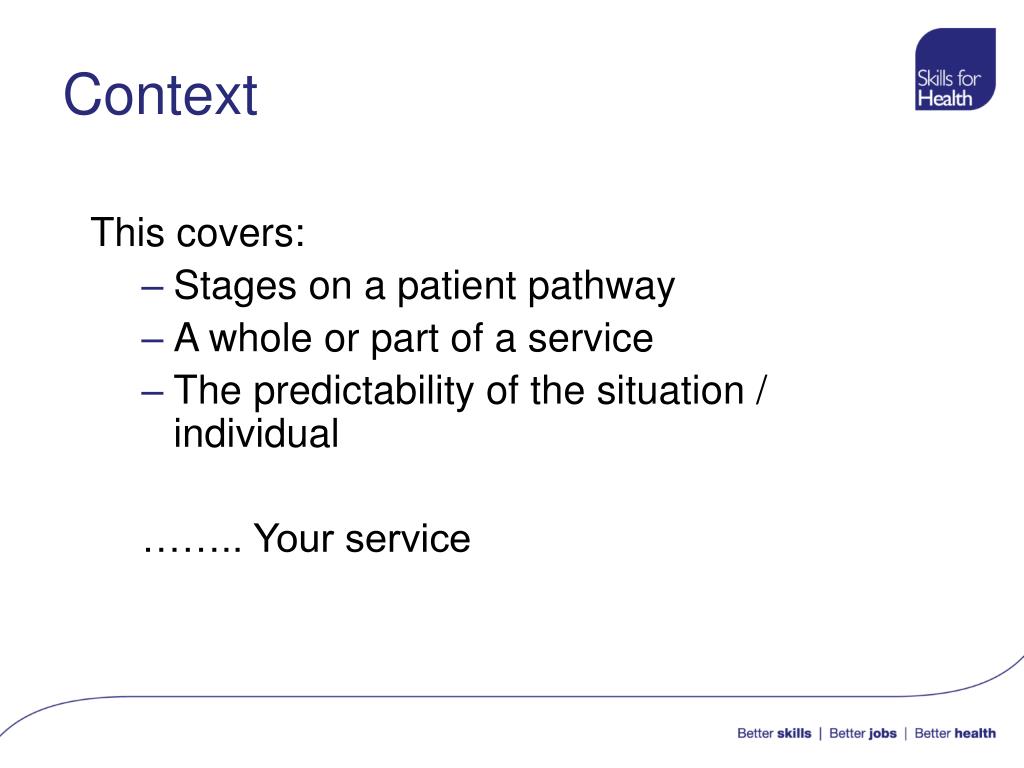 Context

Skills for Health

This covers:
– Stages on a patient pathway
– A whole or part of a service
– The predictability of the situation / individual

…….. Your service

Better skills | Better jobs | Better health